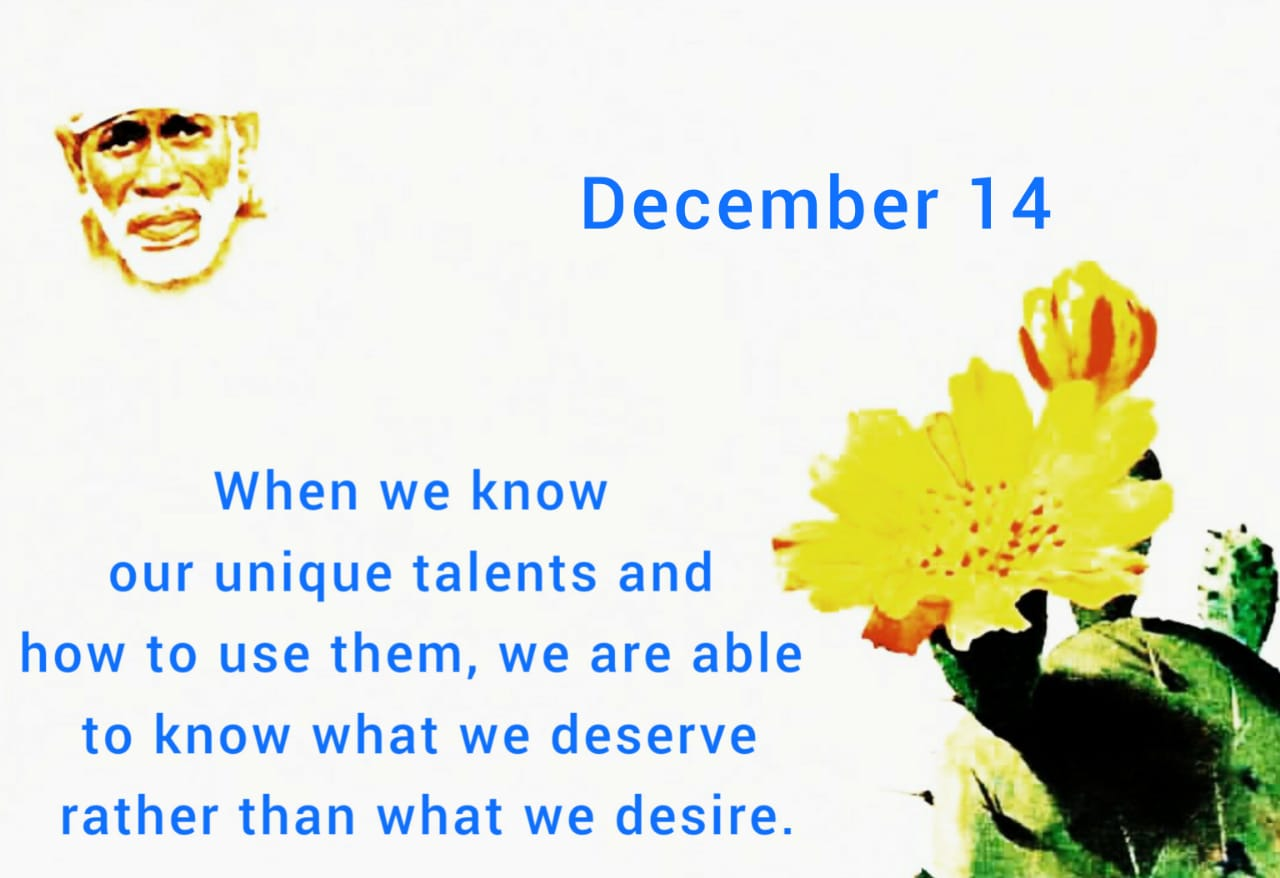 December 14

When we know our unique talents and how to use them, we are able to know what we deserve rather than what we desire.